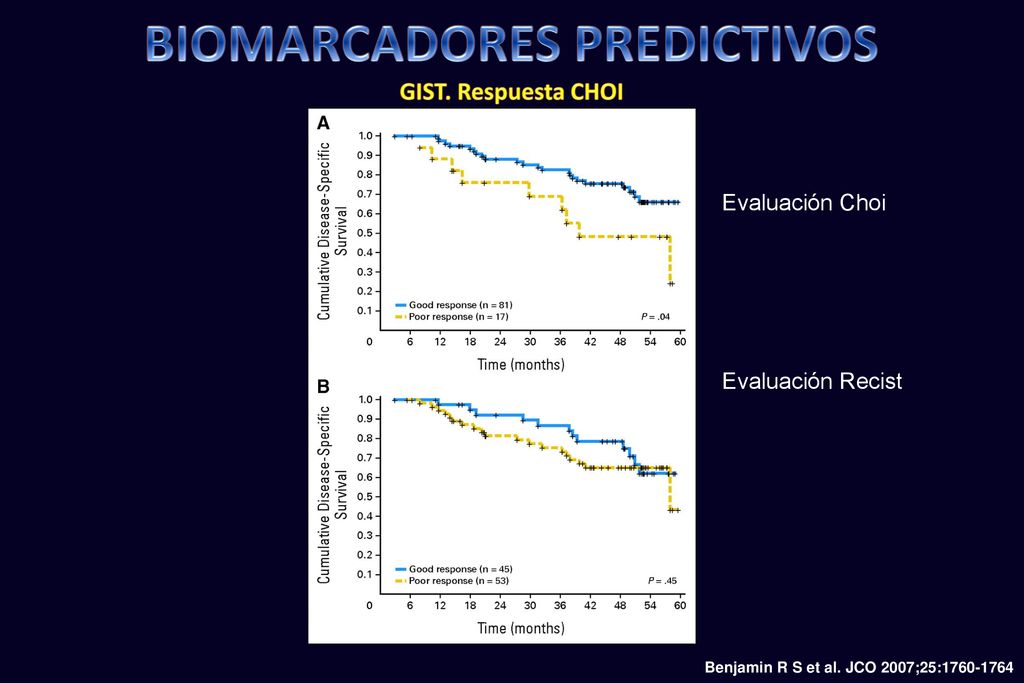 BIOMARCADORES PREDICTIVOS

GIST. Respuesta CHOI

A

Cumulative Disease-Specific Survival

1.0
0.9
0.8
0.7
0.6
0.5
0.4
0.3
0.2
0.1
0

Good response (n = 81)
Poor response (n = 17)

P = .04

6 12 18 24 30 36 42 48 54 60

Time (months)

Evaluación Choi

B

Cumulative Disease-Specific Survival

1.0
0.9
0.8
0.7
0.6
0.5
0.4
0.3
0.2
0.1
0

Good response (n = 45)
Poor response (n = 53)

P = .45

6 12 18 24 30 36 42 48 54 60

Time (months)

Evaluación Recist

Benjamin R S et al. JCO 2007;25:1760-1764